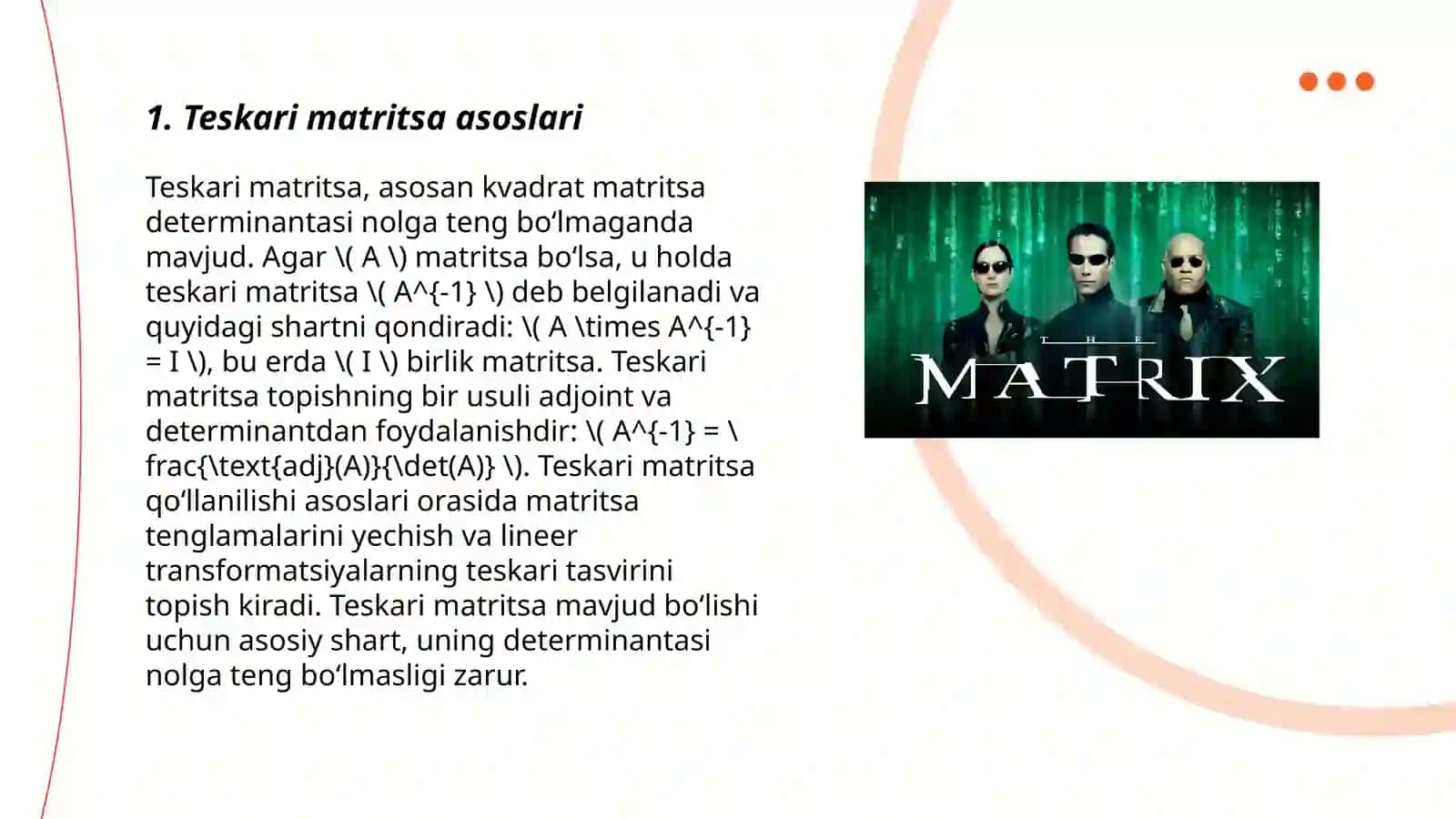 1. Teskari matritsa asoslari

Teskari matritsa, asosan kvadrat matritsa determinantasi nolga teng bo‘lmaganda mavjud. Agar \( A \) matritsa bo‘lsa, u holda teskari matritsa \( A^{-1} \) deb belgilanadi va quyidagi shartni qondiradi: \( A \times A^{-1} = I \), bu erda \( I \) birlik matritsa. Teskari matritsa topishning bir usuli adjoint va determinantdan foydalanishdir: \( A^{-1} = \frac{\text{adj}(A)}{\det(A)} \). Teskari matritsa qo‘llanilishi asoslari orasida matritsa tenglamalarini yechish va lineer transformatsiyalarning teskari tasvirini topish kiradi. Teskari matritsa mavjud bo‘lishi uchun asosiy shart, uning determinantasi nolga teng bo‘lmasligi zarur.

THE MATRIX